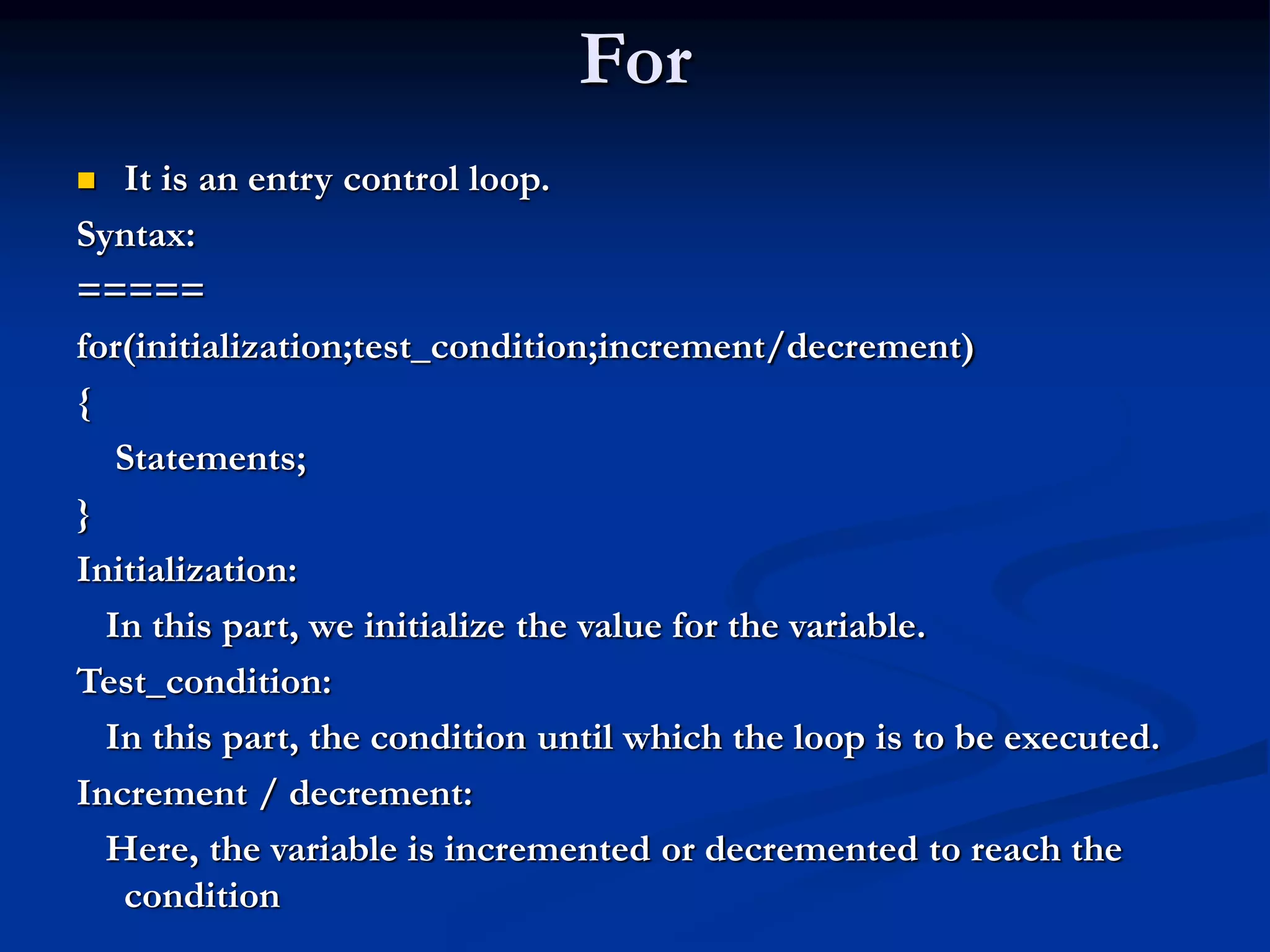 For

It is an entry control loop.

Syntax:

=====

for(initialization;test_condition;increment/decrement)

{

Statements;

}

Initialization:

In this part, we initialize the value for the variable.

Test_condition:

In this part, the condition until which the loop is to be executed.

Increment / decrement:

Here, the variable is incremented or decremented to reach the condition